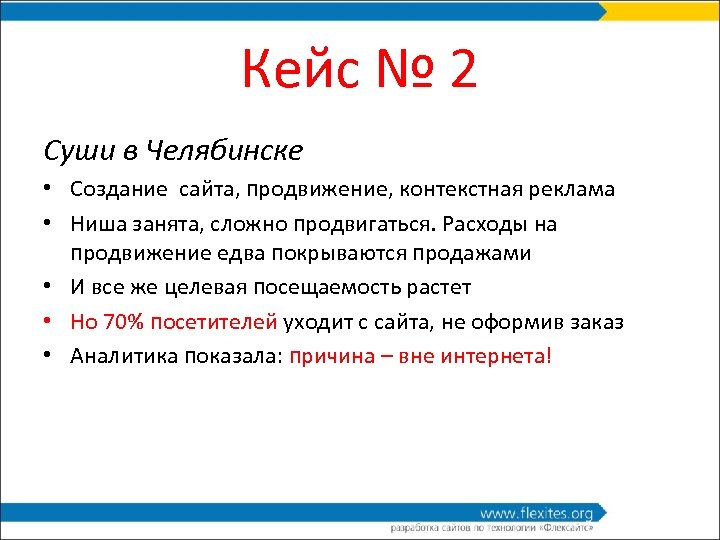 Кейс № 2

Суши в Челябинске

• Создание сайта, продвижение, контекстная реклама
• Ниша занята, сложно продвигаться. Расходы на продвижение едва покрываются продажами
• И все же целевая посещаемость растет
• Но 70% посетителей уходит с сайта, не оформив заказ
• Аналитика показала: причина – вне интернета!

www.flexites.org
разработка сайтов по технологии «Флексайтс»